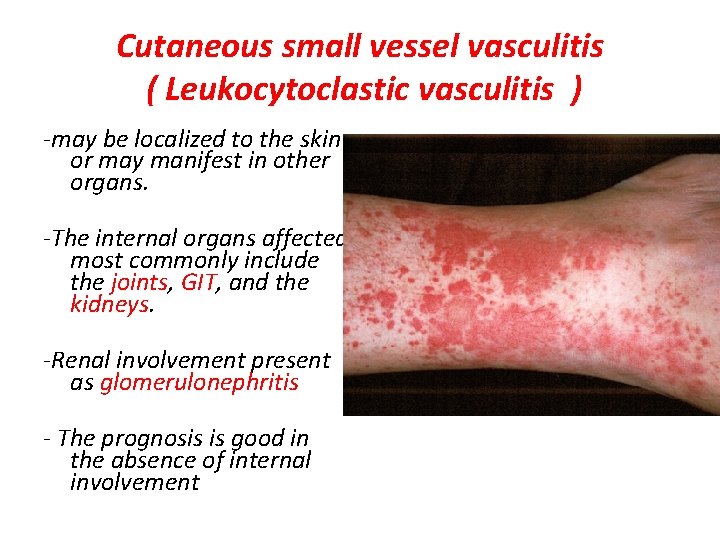 Cutaneous small vessel vasculitis
( Leukocytoclastic vasculitis )

-may be localized to the skin or may manifest in other organs.

-The internal organs affected most commonly include the joints, GIT, and the kidneys.

-Renal involvement present as glomerulonephritis

- The prognosis is good in the absence of internal involvement